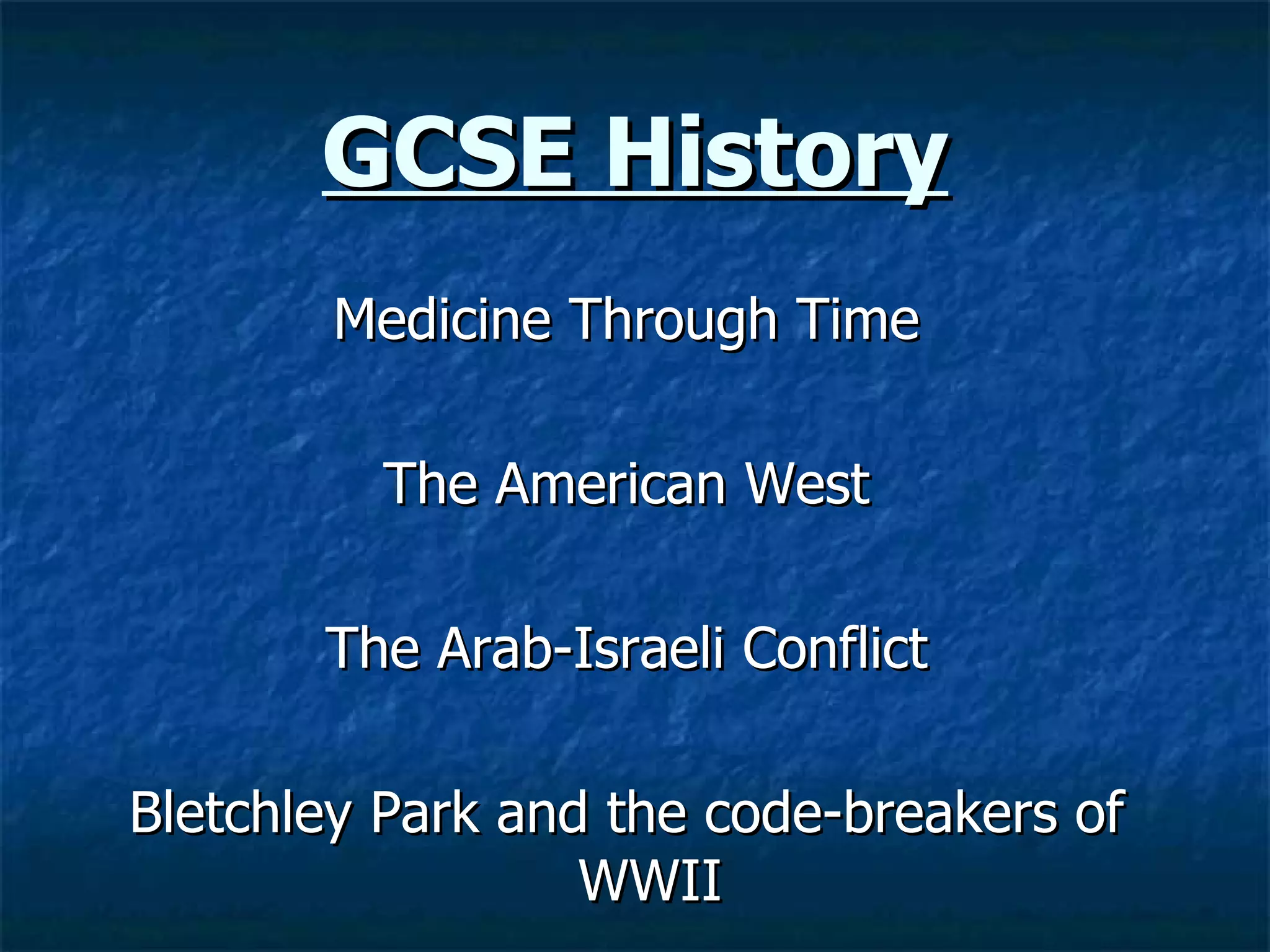 GCSE History

Medicine Through Time

The American West

The Arab-Israeli Conflict

Bletchley Park and the code-breakers of WWII